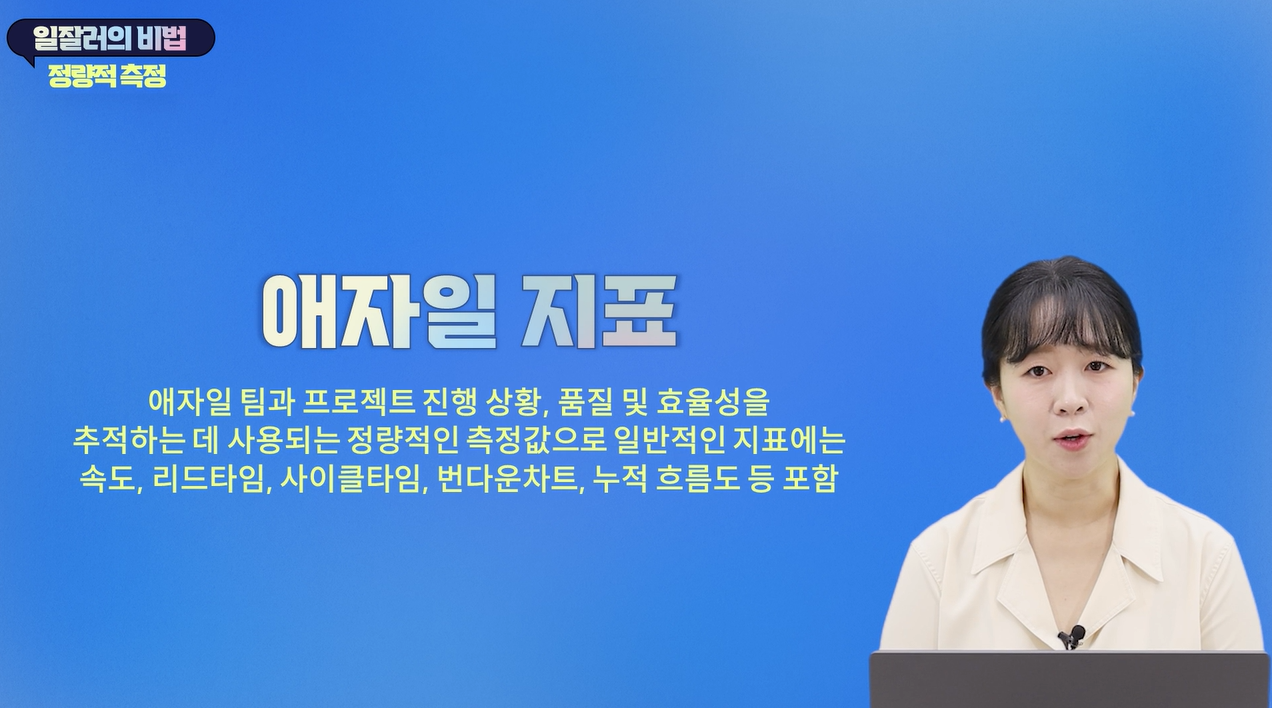 일잘러의 비법
정량적 측정

애자일 지표

애자일 팀과 프로젝트 진행 상황, 품질 및 효율성을 추적하는 데 사용되는 정량적인 측정값으로 일반적인 지표에는 속도, 리드타임, 사이클타임, 번다운차트, 누적 흐름도 등 포함